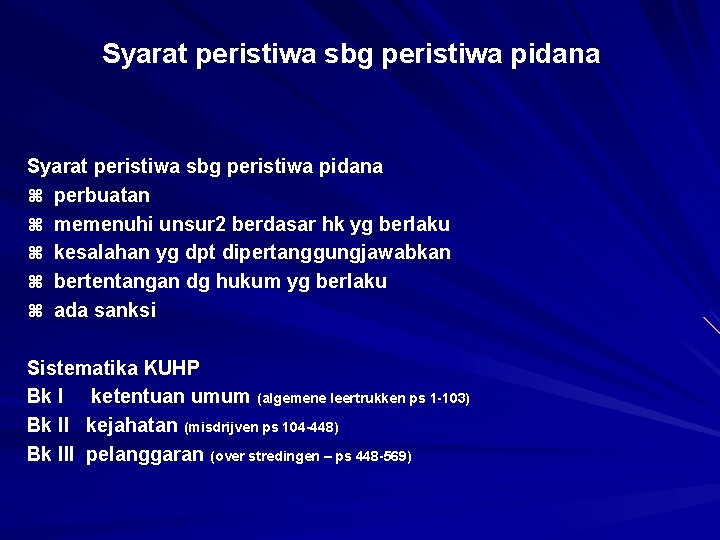 Syarat peristiwa sbg peristiwa pidana

Syarat peristiwa sbg peristiwa pidana
⌘ perbuatan
⌘ memenuhi unsur2 berdasar hk yg berlaku
⌘ kesalahan yg dpt dipertanggungjawabkan
⌘ bertentangan dg hukum yg berlaku
⌘ ada sanksi

Sistematika KUHP
Bk I ketentuan umum (algemene leertrukken ps 1-103)
Bk II kejahatan (misdrijven ps 104-448)
Bk III pelanggaran (over stredingen – ps 448-569)